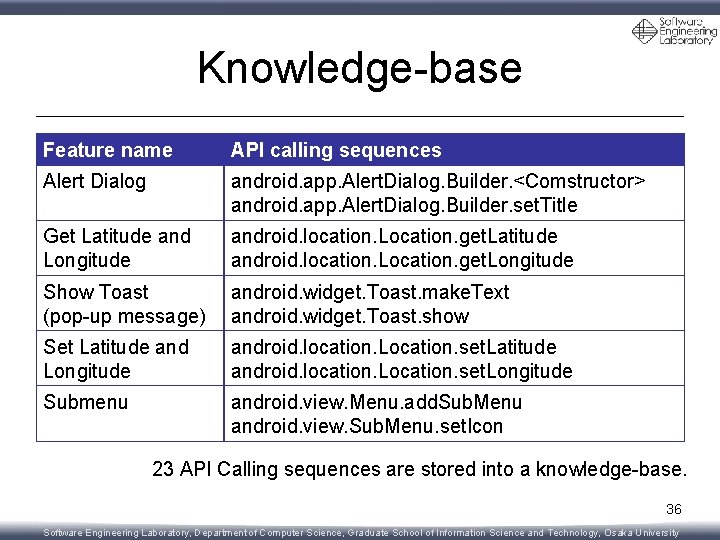 Software Engineering Laboratory

Knowledge-base

| Feature name | API calling sequences |
|---|---|
| Alert Dialog | android.app.AlertDialog.Builder.<Comstructor> android.app.AlertDialog.Builder.setTitle |
| Get Latitude and Longitude | android.location.Location.getLatitude android.location.Location.getLongitude |
| Show Toast (pop-up message) | android.widget.Toast.makeText android.widget.Toast.show |
| Set Latitude and Longitude | android.location.Location.setLatitude android.location.Location.setLongitude |
| Submenu | android.view.Menu.addSubMenu android.view.SubMenu.setIcon |

23 API Calling sequences are stored into a knowledge-base.

36

Software Engineering Laboratory, Department of Computer Science, Graduate School of Information Science and Technology, Osaka University